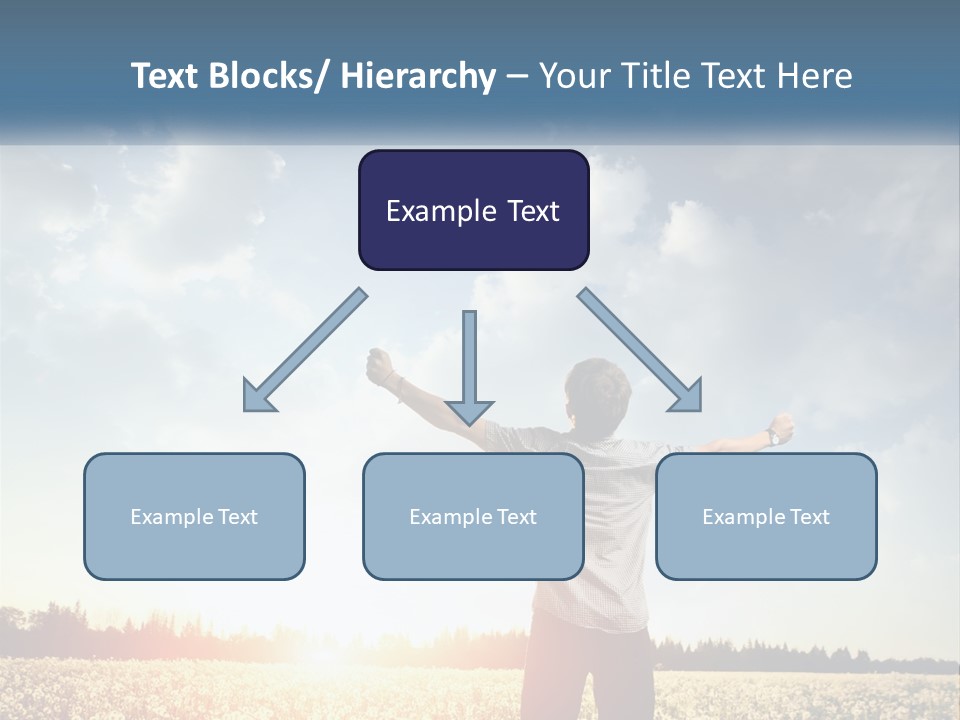 Text Blocks/ Hierarchy – Your Title Text Here

Example Text

Example Text

Example Text

Example Text